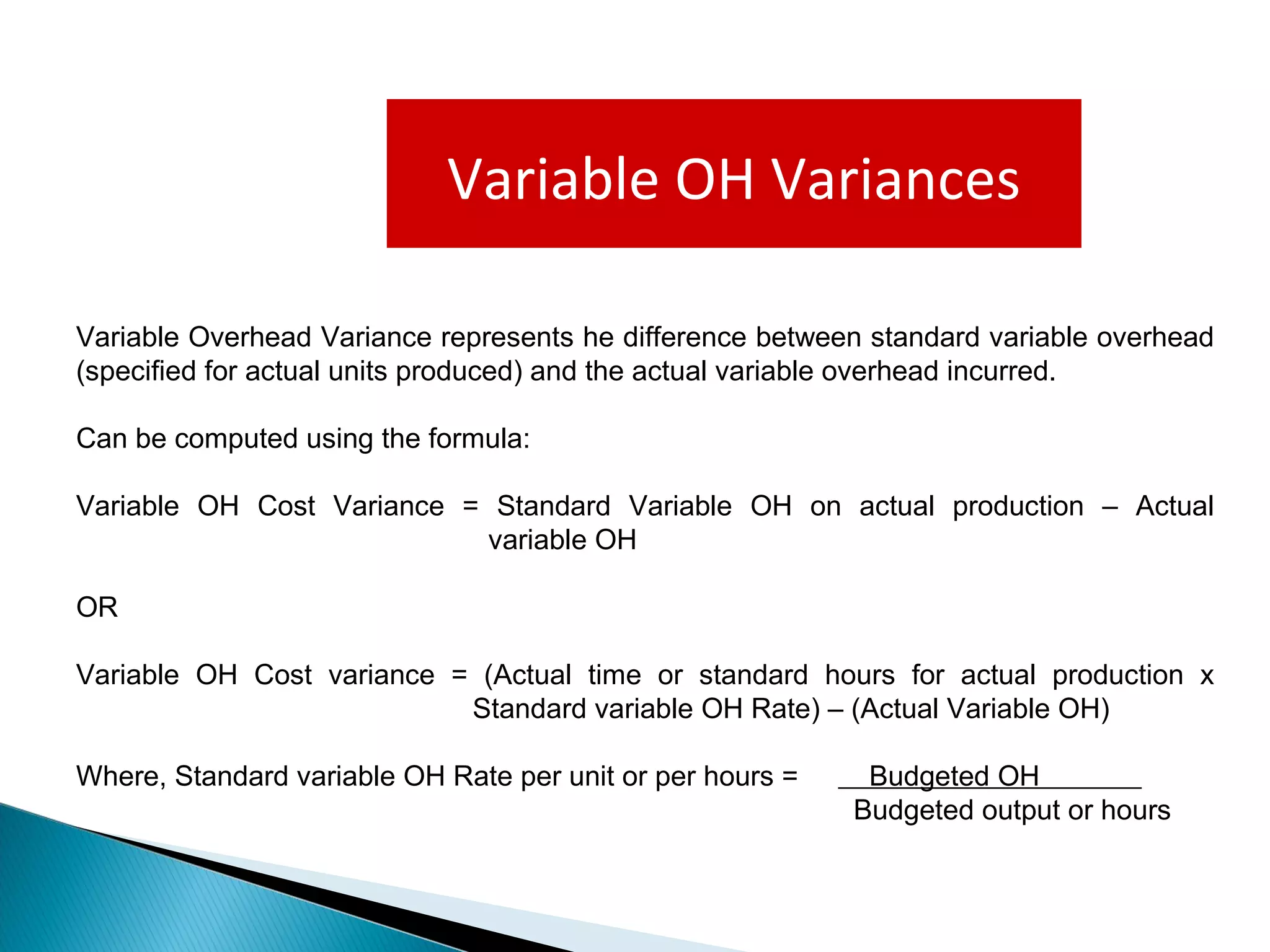 Variable OH Variances

Variable Overhead Variance represents he difference between standard variable overhead (specified for actual units produced) and the actual variable overhead incurred.

Can be computed using the formula:

Variable OH Cost Variance = Standard Variable OH on actual production – Actual variable OH

OR

Variable OH Cost variance = (Actual time or standard hours for actual production x Standard variable OH Rate) – (Actual Variable OH)

Where, Standard variable OH Rate per unit or per hours = $\frac{\text{Budgeted OH}}{\text{Budgeted output or hours}}$